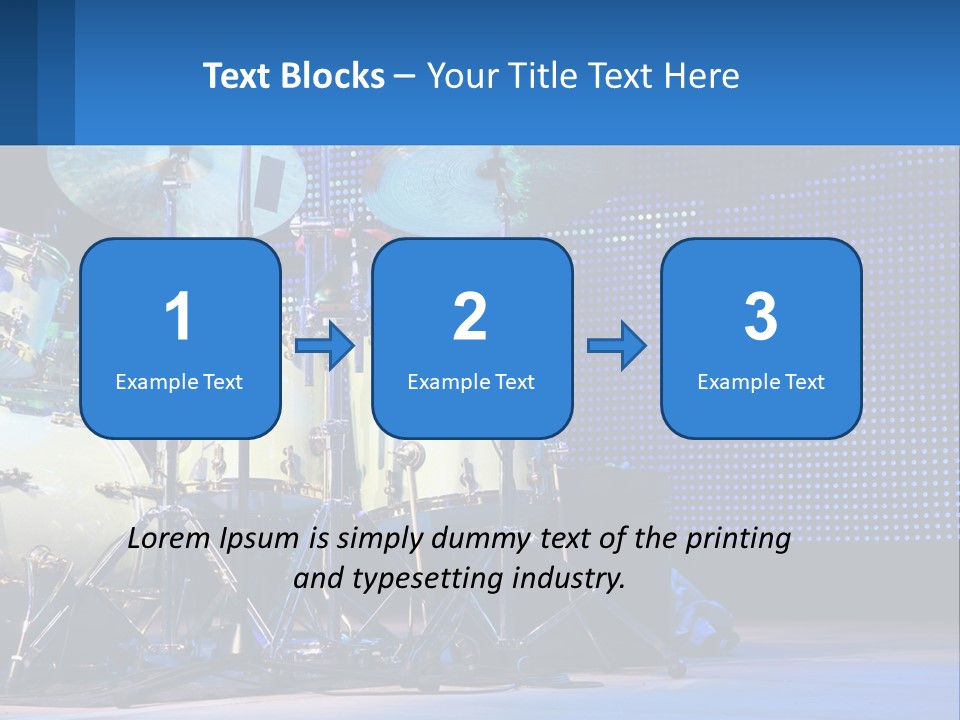 Text Blocks – Your Title Text Here

1
Example Text

2
Example Text

3
Example Text

Lorem Ipsum is simply dummy text of the printing and typesetting industry.